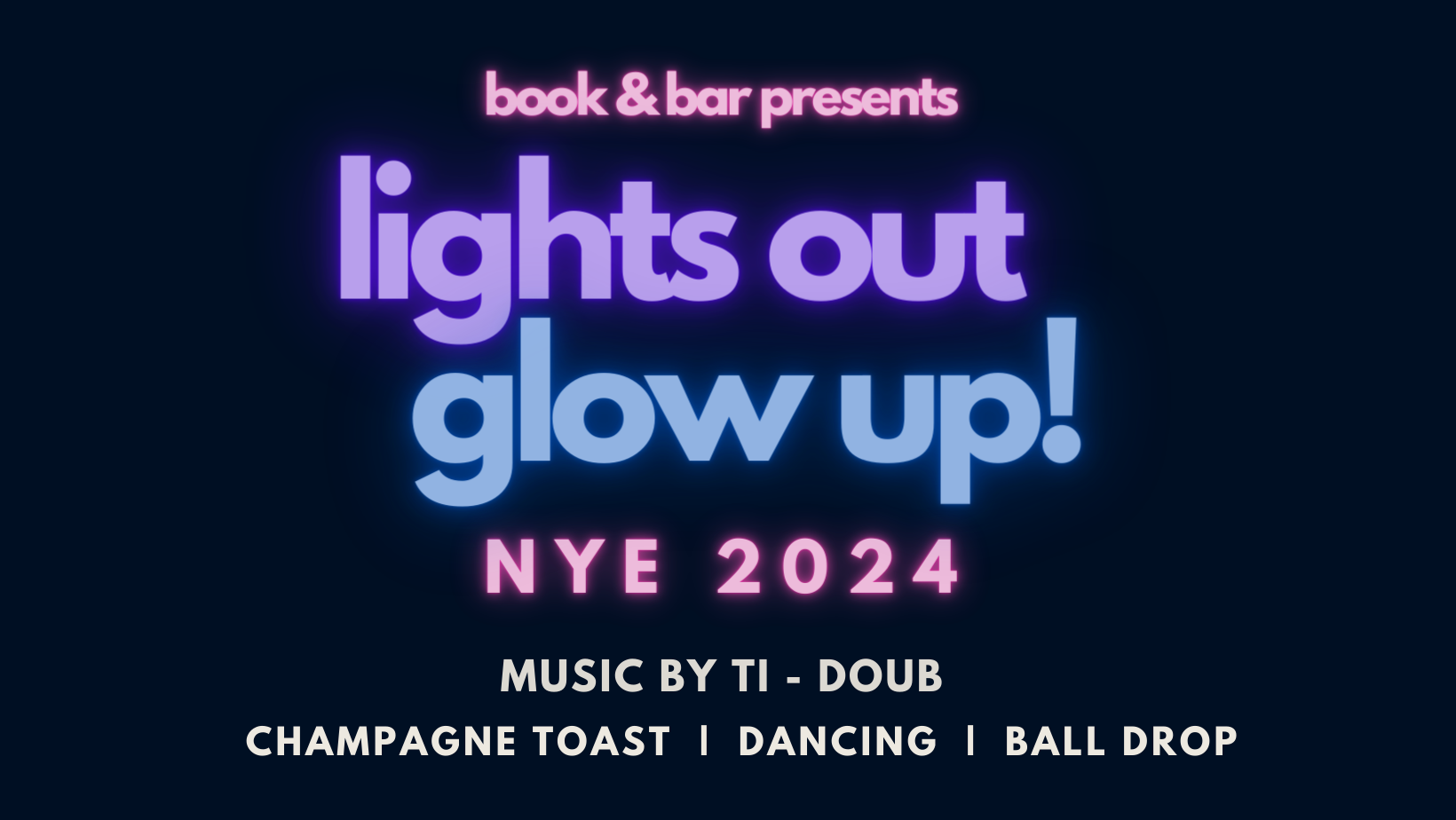 book & bar presents

lights out
glow up!

NYE 2024

MUSIC BY TI - DOUB

CHAMPAGNE TOAST | DANCING | BALL DROP